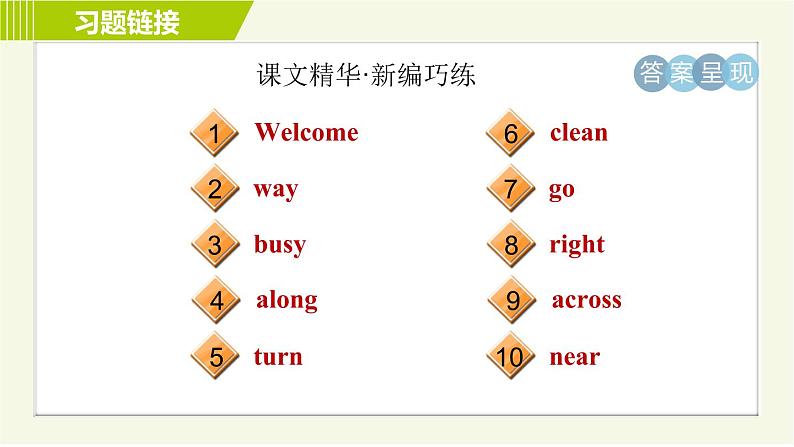 习题链接

课文精华·新编巧练

答案呈现

1 Welcome

2 way

3 busy

4 along

5 turn

6 clean

7 go

8 right

9 across

10 near